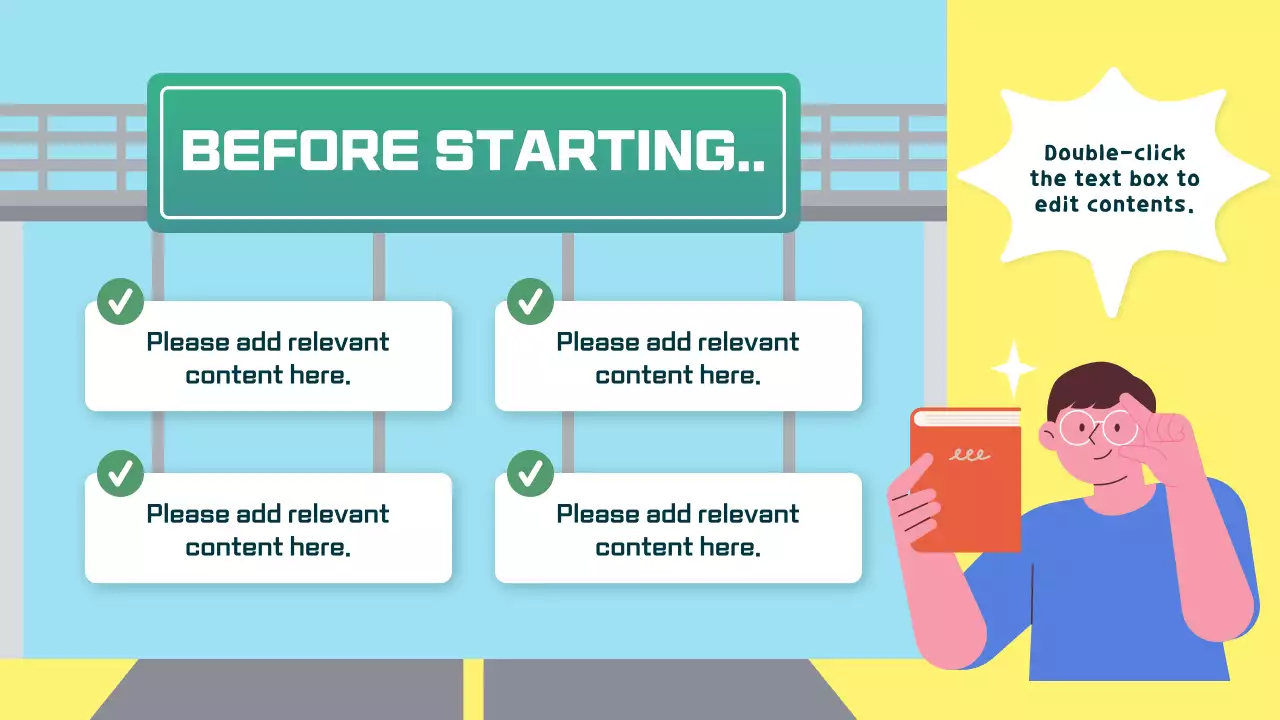 BEFORE STARTING..

Please add relevant content here.

Please add relevant content here.

Please add relevant content here.

Please add relevant content here.

Double-click the text box to edit contents.